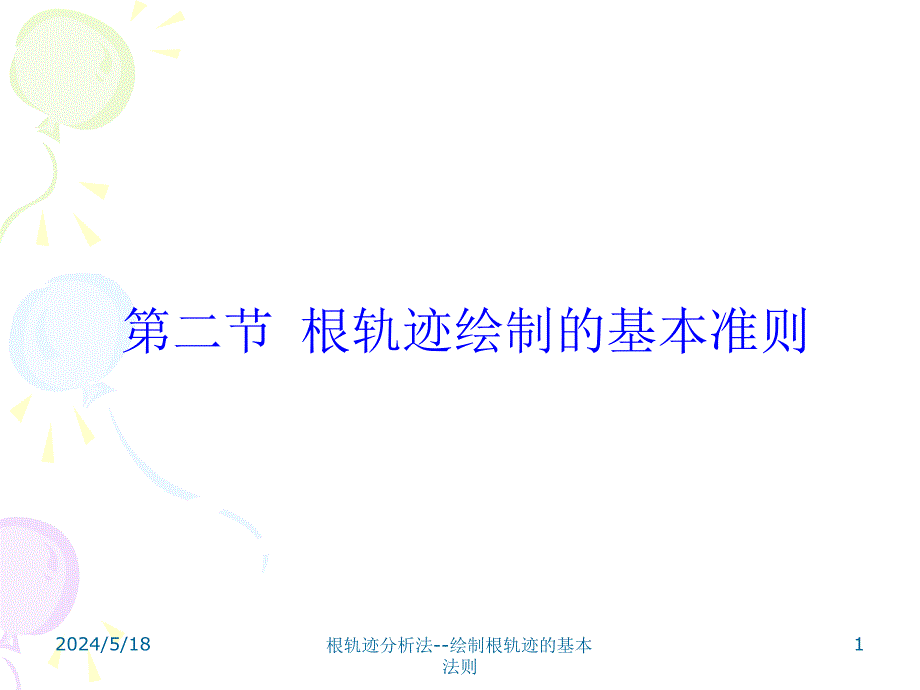 第二节 根轨迹绘制的基本准则

2024/5/18

根轨迹分析法--绘制根轨迹的基本法则

1